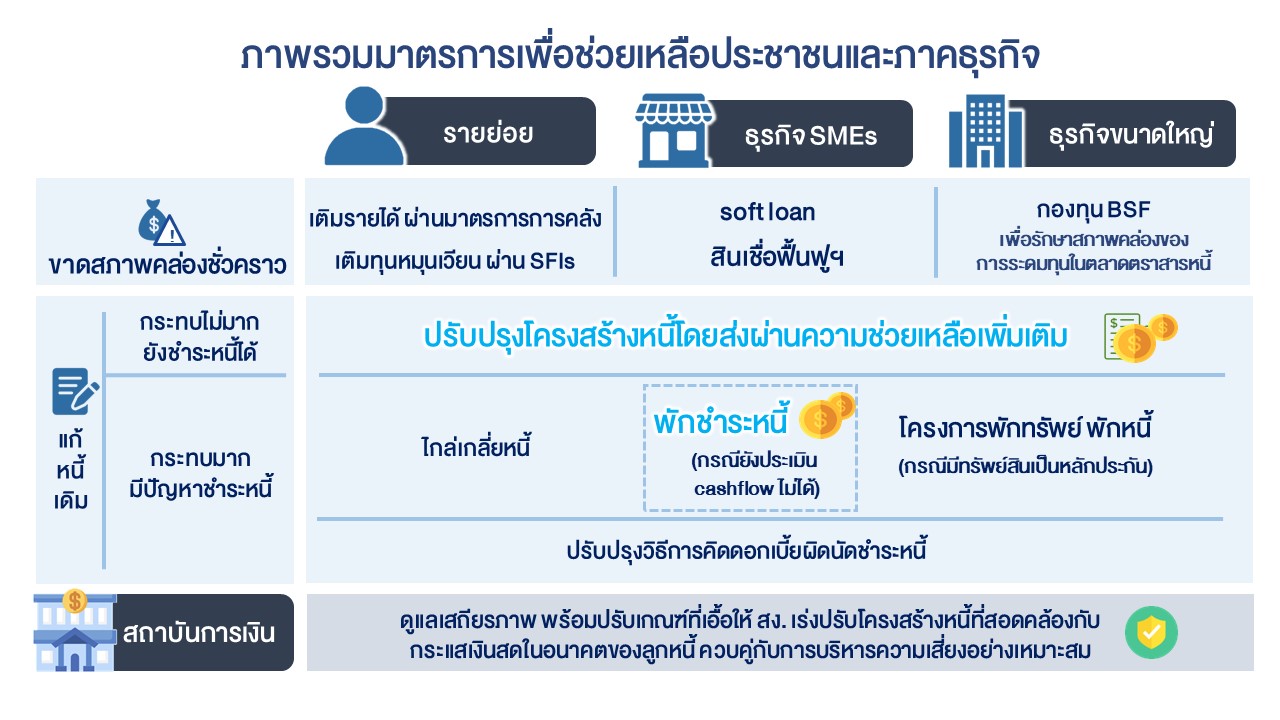 ภาพรวมมาตรการเพื่อช่วยเหลือประชาชนและภาคธุรกิจ

รายย่อย

ธุรกิจ SMEs

ธุรกิจขนาดใหญ่

ขาดสภาพคล่องชั่วคราว

เติมรายได้ ผ่านมาตรการการคลัง

เติมทุนหมุนเวียน ผ่าน SFIs

soft loan

สินเชื่อฟื้นฟูฯ

กองทุน BSF

เพื่อรักษาสภาพคล่องของการระดมทุนในตลาดตราสารหนี้

แก้หนี้เดิม

กระทบไม่มาก ยังชำระหนี้ได้

กระทบมาก มีปัญหาชำระหนี้

ปรับปรุงโครงสร้างหนี้โดยส่งผ่านความช่วยเหลือเพิ่มเติม

ไกล่เกลี่ยหนี้

พักชำระหนี้

(กรณียังประเมิน cashflow ไม่ได้)

โครงการพักทรัพย์ พักหนี้

(กรณีมีทรัพย์สินเป็นหลักประกัน)

ปรับปรุงวิธีการคิดดอกเบี้ยผิดนัดชำระหนี้

สถาบันการเงิน

ดูแลเสถียรภาพ พร้อมปรับเกณฑ์ที่เอื้อให้ สง. เร่งปรับโครงสร้างหนี้ที่สอดคล้องกับกระแสเงินสดในอนาคตของลูกหนี้ ควบคู่กับการบริหารความเสี่ยงอย่างเหมาะสม